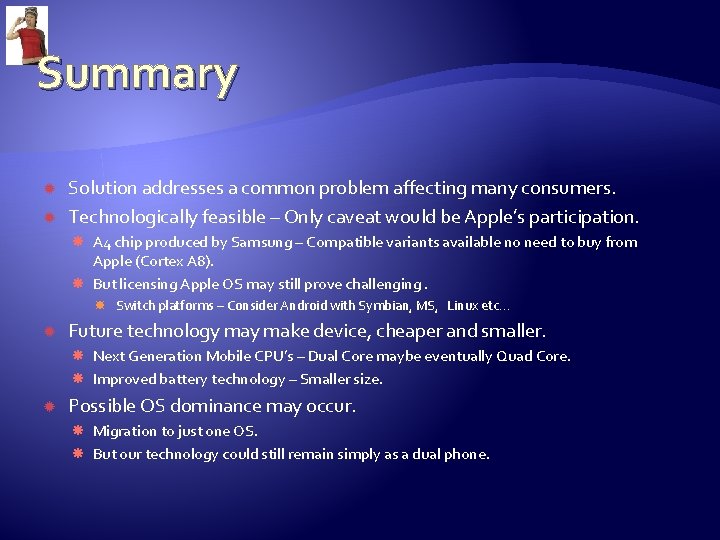 Summary

Solution addresses a common problem affecting many consumers.

Technologically feasible – Only caveat would be Apple's participation.

A4 chip produced by Samsung – Compatible variants available no need to buy from Apple (Cortex A8).

But licensing Apple OS may still prove challenging.

Switch platforms – Consider Android with Symbian, MS, Linux etc…

Future technology may make device, cheaper and smaller.

Next Generation Mobile CPU's – Dual Core maybe eventually Quad Core.

Improved battery technology – Smaller size.

Possible OS dominance may occur.

Migration to just one OS.

But our technology could still remain simply as a dual phone.